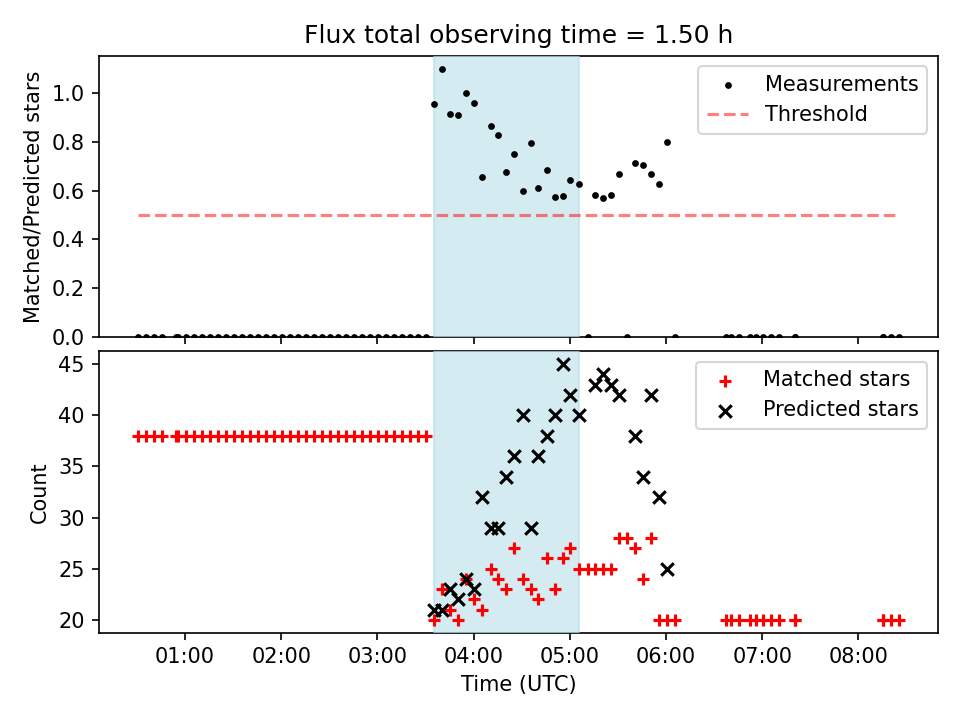 Flux total observing time = 1.50 h

Matched/Predicted stars

1.0
0.8
0.6
0.4
0.2
0.0

Measurements
Threshold

Count

45
40
35
30
25
20

Matched stars
Predicted stars

01:00
02:00
03:00
04:00
05:00
06:00
07:00
08:00

Time (UTC)